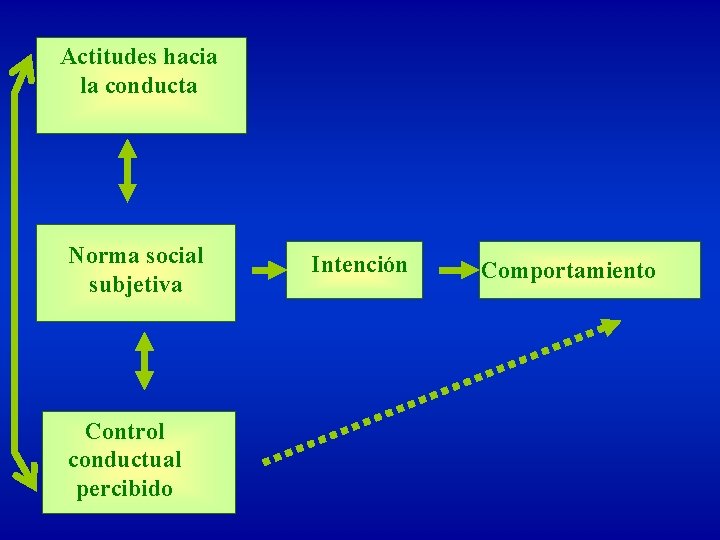 Actitudes hacia la conducta

Norma social subjetiva

Intención

Comportamiento

Control conductual percibido